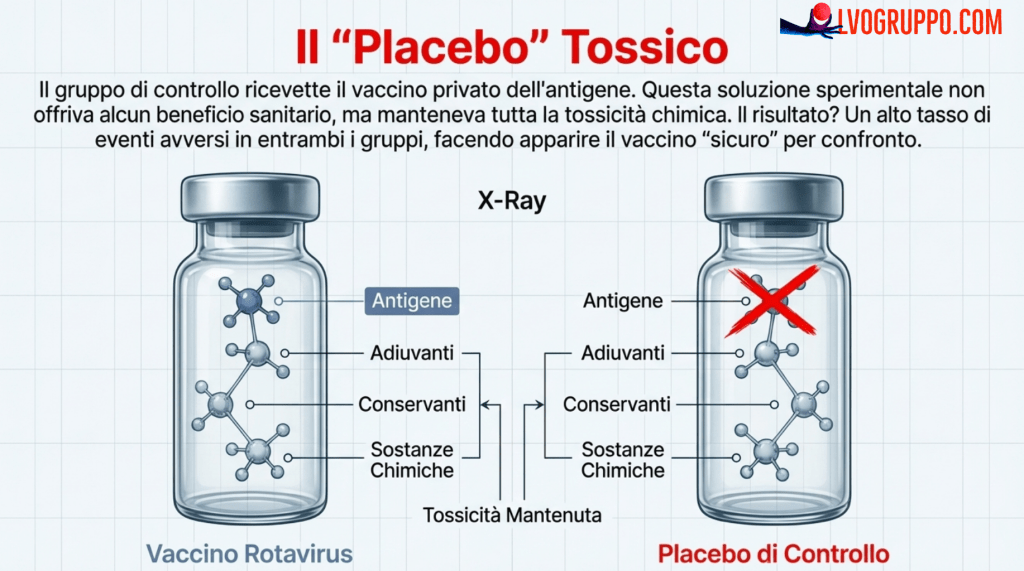 LVOGRUPPO.COM

Il “Placebo” Tossico

Il gruppo di controllo ricevette il vaccino privato dell'antigene. Questa soluzione sperimentale non offriva alcun beneficio sanitario, ma manteneva tutta la tossicità chimica. Il risultato? Un alto tasso di eventi avversi in entrambi i gruppi, facendo apparire il vaccino “sicuro” per confronto.

X-Ray

Antigene
Adiuvanti
Conservanti
Sostanze Chimiche

Antigene
Adiuvanti
Conservanti
Sostanze Chimiche

Tossicità Mantenuta

Vaccino Rotavirus

Placebo di Controllo